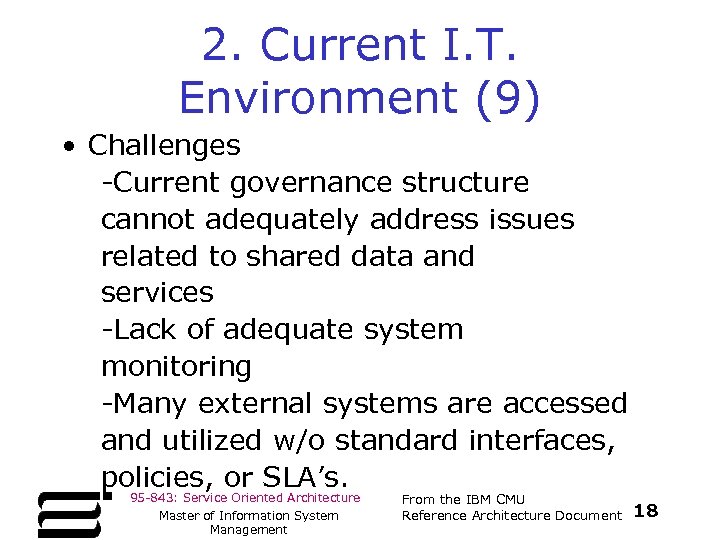 2. Current I.T. Environment (9)

• Challenges

-Current governance structure cannot adequately address issues related to shared data and services

-Lack of adequate system monitoring

-Many external systems are accessed and utilized w/o standard interfaces, policies, or SLA's.

95-843: Service Oriented Architecture

Master of Information System Management

From the IBM CMU Reference Architecture Document

18